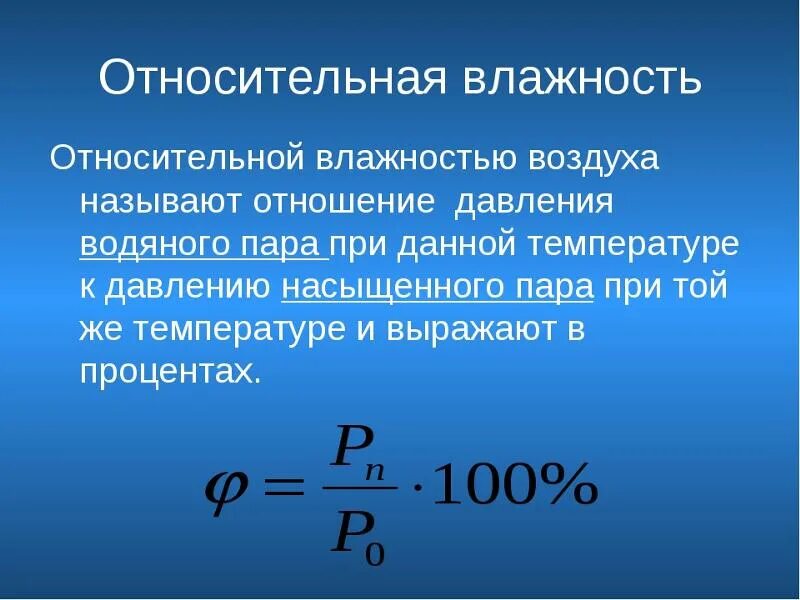 Относительная влажность

Относительной влажностью воздуха называют отношение давления водяного пара при данной температуре к давлению насыщенного пара при той же температуре и выражают в процентах.

$\varphi = \frac{P_n}{P_0} \cdot 100\%$